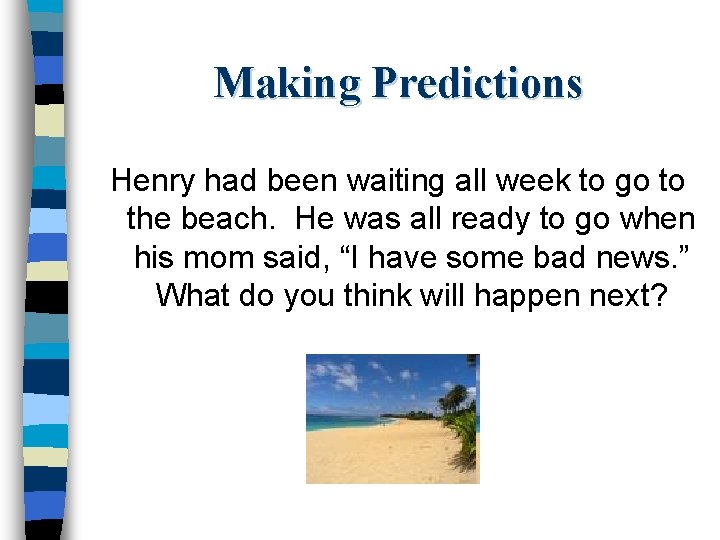 Making Predictions

Henry had been waiting all week to go to the beach. He was all ready to go when his mom said, “I have some bad news.” What do you think will happen next?